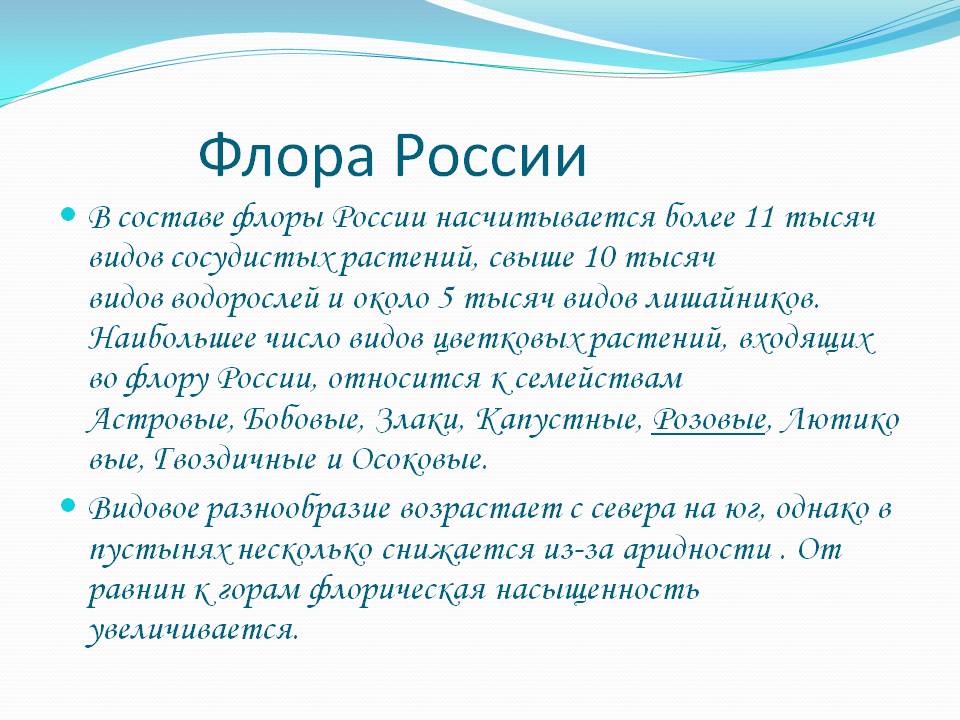 Флора России

В составе флоры России насчитывается более 11 тысяч видов сосудистых растений, свыше 10 тысяч видов водорослей и около 5 тысяч видов лишайников. Наибольшее число видов цветковых растений, входящих во флору России, относится к семействам Астровые, Бобовые, Злаки, Капустные, Розовые, Лютиковые, Гвоздичные и Осоковые.

Видовое разнообразие возрастает с севера на юг, однако в пустынях несколько снижается из-за аридности . От равнин к горам флорическая насыщенность увеличивается.